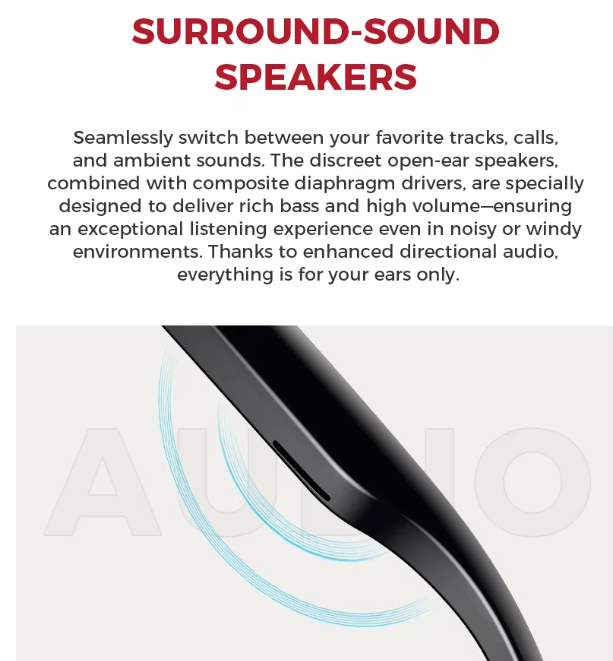 SURROUND-SOUND SPEAKERS

Seamlessly switch between your favorite tracks, calls, and ambient sounds. The discreet open-ear speakers, combined with composite diaphragm drivers, are specially designed to deliver rich bass and high volume—ensuring an exceptional listening experience even in noisy or windy environments. Thanks to enhanced directional audio, everything is for your ears only.

AUDIO